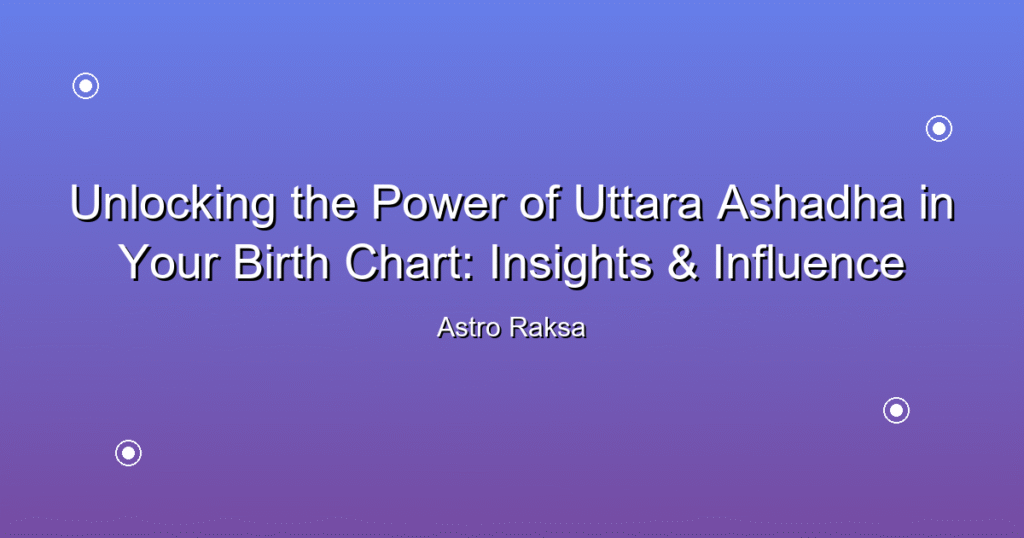 Unlocking the Power of Uttara Ashadha in Your Birth Chart: Insights & Influence

Astro Raksa